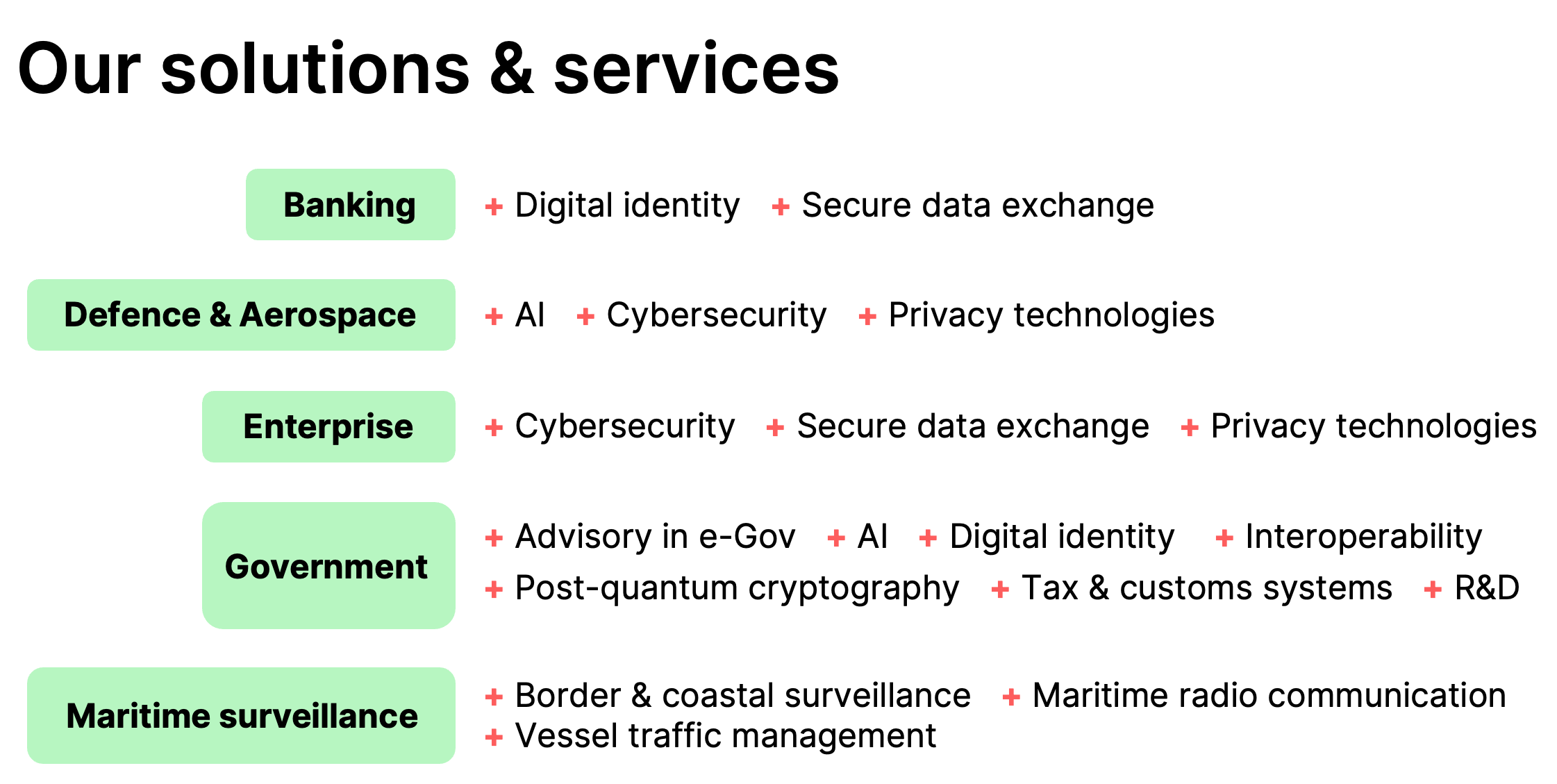 Our solutions & services

Banking
+ Digital identity + Secure data exchange

Defence & Aerospace
+ AI + Cybersecurity + Privacy technologies

Enterprise
+ Cybersecurity + Secure data exchange + Privacy technologies

Government
+ Advisory in e-Gov + AI + Digital identity + Interoperability
+ Post-quantum cryptography + Tax & customs systems + R&D

Maritime surveillance
+ Border & coastal surveillance + Maritime radio communication
+ Vessel traffic management